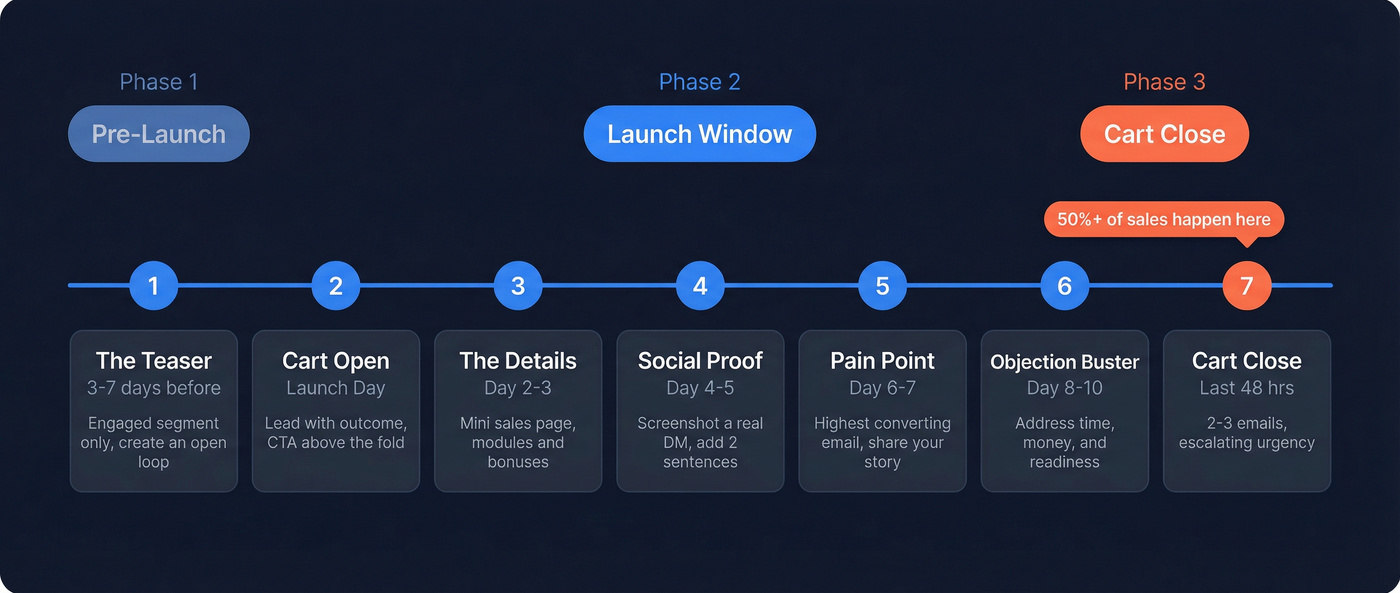 Phase 1
Pre-Launch

Phase 2
Launch Window

Phase 3
Cart Close

50%+ of sales happen here

1
2
3
4
5
6
7

The Teaser
3-7 days before
Engaged segment only, create an open loop

Cart Open
Launch Day
Lead with outcome, CTA above the fold

The Details
Day 2-3
Mini sales page, modules and bonuses

Social Proof
Day 4-5
Screenshot a real DM, add 2 sentences

Pain Point
Day 6-7
Highest converting email, share your story

Objection Buster
Day 8-10
Address time, money, and readiness

Cart Close
Last 48 hrs
2-3 emails, escalating urgency